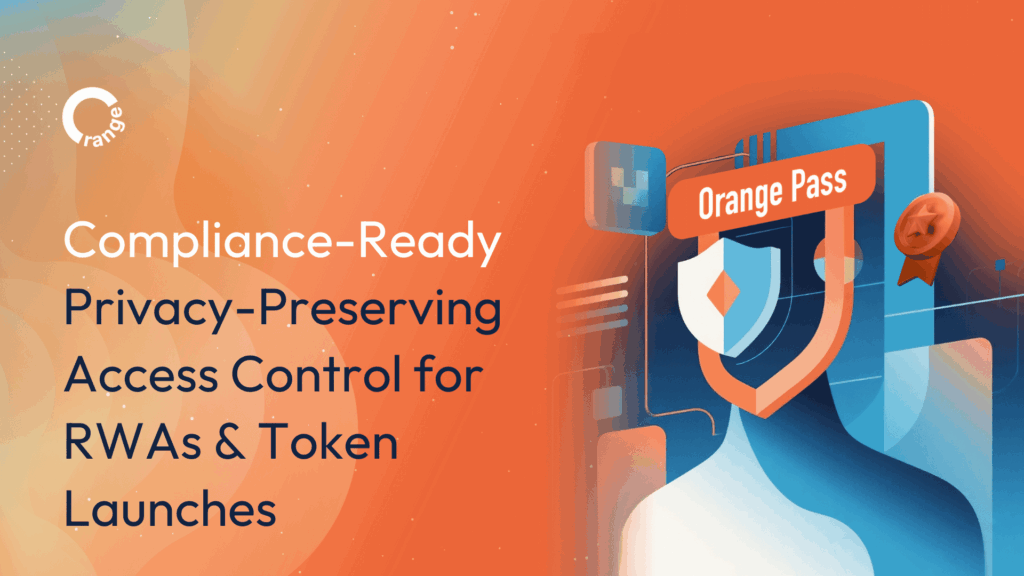 range

Compliance-Ready Privacy-Preserving Access Control for RWAs & Token Launches

Orange Pass